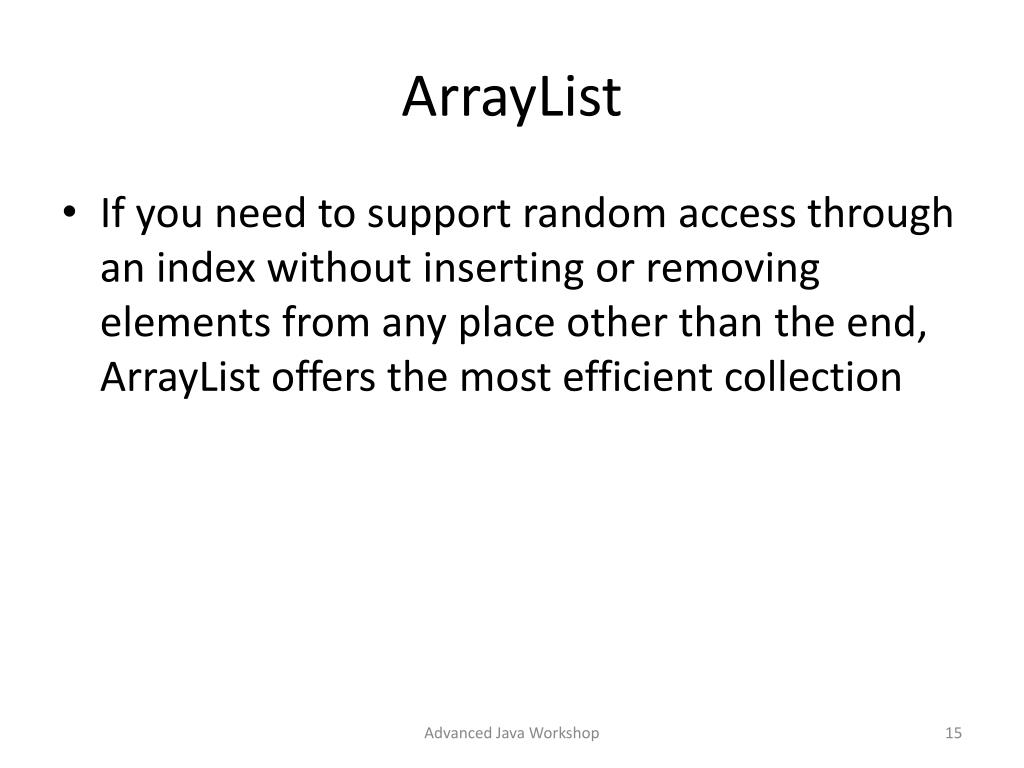 ArrayList

• If you need to support random access through an index without inserting or removing elements from any place other than the end, ArrayList offers the most efficient collection

Advanced Java Workshop

15